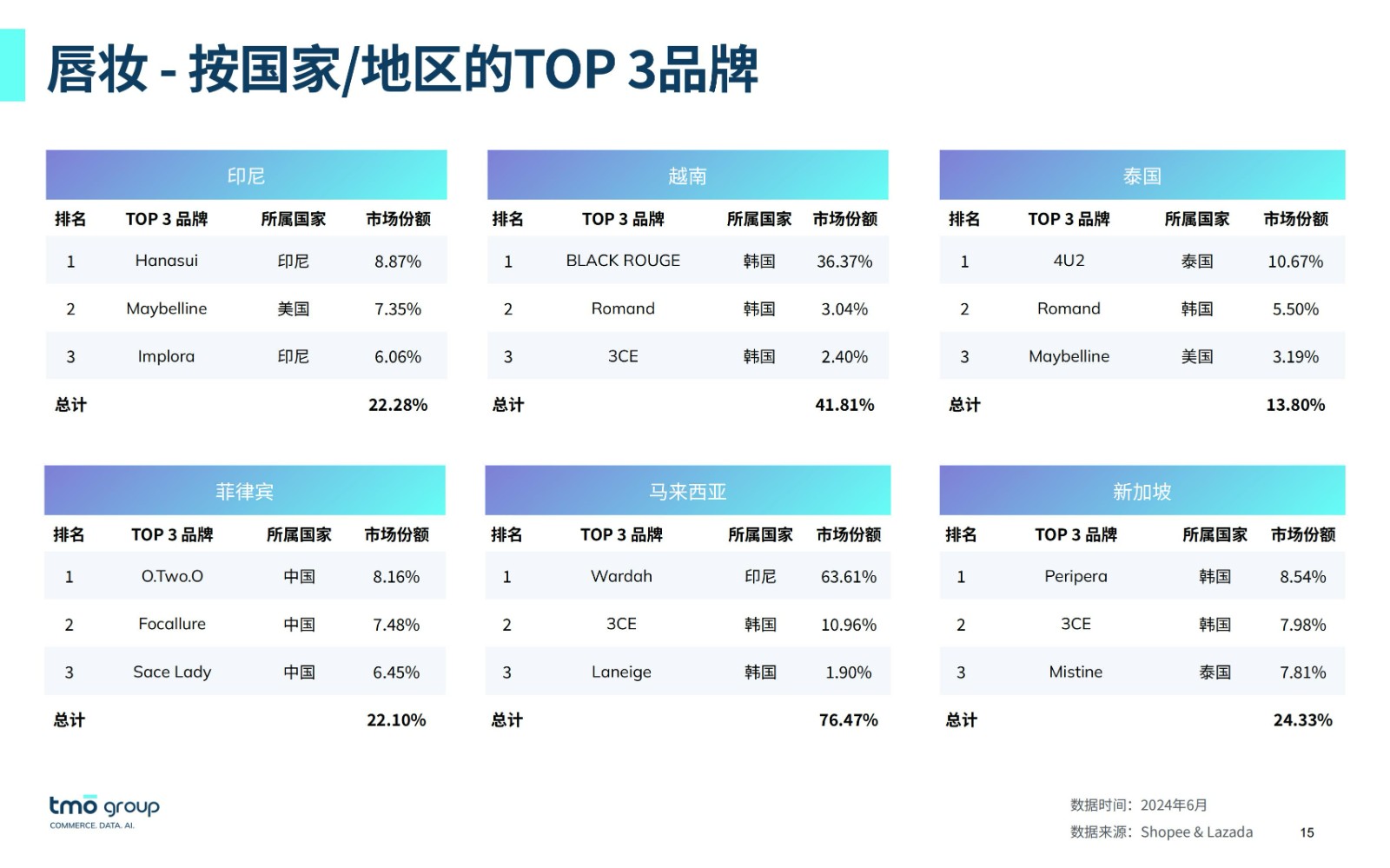 唇妆 - 按国家/地区的TOP 3品牌

印尼

| 排名 | TOP 3 品牌 | 所属国家 | 市场份额 |
|---|---|---|---|
| 1 | Hanasui | 印尼 | 8.87% |
| 2 | Maybelline | 美国 | 7.35% |
| 3 | Implora | 印尼 | 6.06% |
| 总计 | | | 22.28% |

越南

| 排名 | TOP 3 品牌 | 所属国家 | 市场份额 |
|---|---|---|---|
| 1 | BLACK ROUGE | 韩国 | 36.37% |
| 2 | Romand | 韩国 | 3.04% |
| 3 | 3CE | 韩国 | 2.40% |
| 总计 | | | 41.81% |

泰国

| 排名 | TOP 3 品牌 | 所属国家 | 市场份额 |
|---|---|---|---|
| 1 | 4U2 | 泰国 | 10.67% |
| 2 | Romand | 韩国 | 5.50% |
| 3 | Maybelline | 美国 | 3.19% |
| 总计 | | | 13.80% |

菲律宾

| 排名 | TOP 3 品牌 | 所属国家 | 市场份额 |
|---|---|---|---|
| 1 | O.Two.O | 中国 | 8.16% |
| 2 | Focallure | 中国 | 7.48% |
| 3 | Sace Lady | 中国 | 6.45% |
| 总计 | | | 22.10% |

马来西亚

| 排名 | TOP 3 品牌 | 所属国家 | 市场份额 |
|---|---|---|---|
| 1 | Wardah | 印尼 | 63.61% |
| 2 | 3CE | 韩国 | 10.96% |
| 3 | Laneige | 韩国 | 1.90% |
| 总计 | | | 76.47% |

新加坡

| 排名 | TOP 3 品牌 | 所属国家 | 市场份额 |
|---|---|---|---|
| 1 | Peripera | 韩国 | 8.54% |
| 2 | 3CE | 韩国 | 7.98% |
| 3 | Mistine | 泰国 | 7.81% |
| 总计 | | | 24.33% |

tmo group
COMMERCE. DATA. AI.

数据时间：2024年6月
数据来源：Shopee & Lazada
15